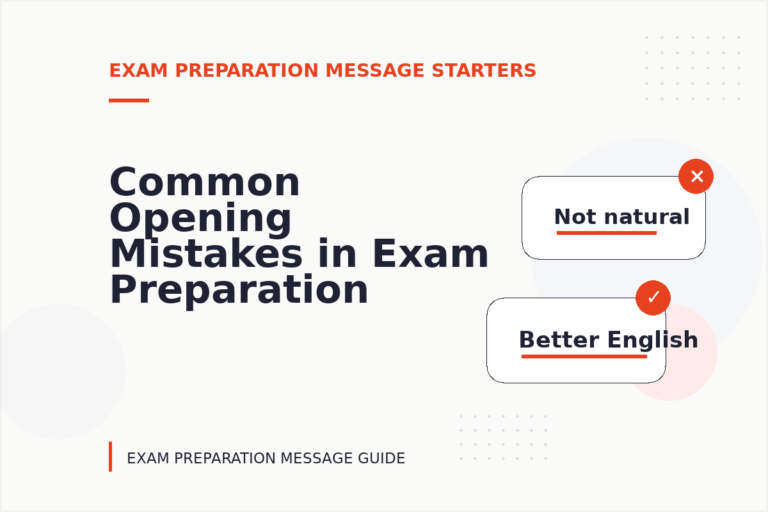 EXAM PREPARATION MESSAGE STARTERS

Common Opening Mistakes in Exam Preparation

Not natural

Better English

EXAM PREPARATION MESSAGE GUIDE